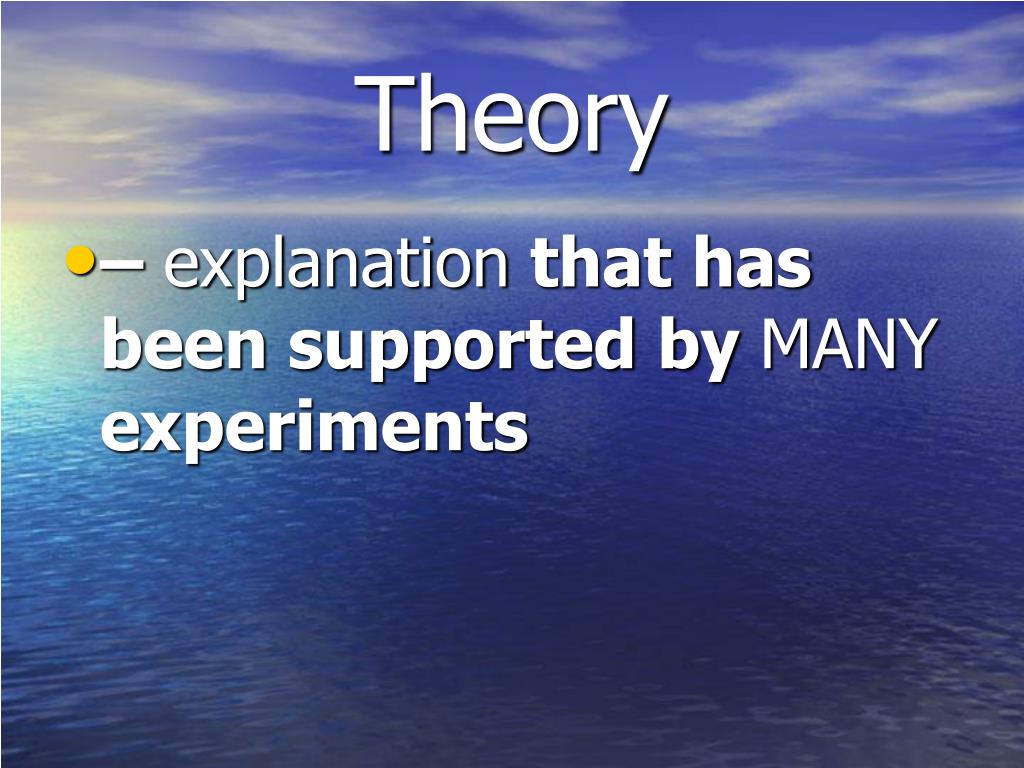 Theory

• – explanation that has been supported by MANY experiments